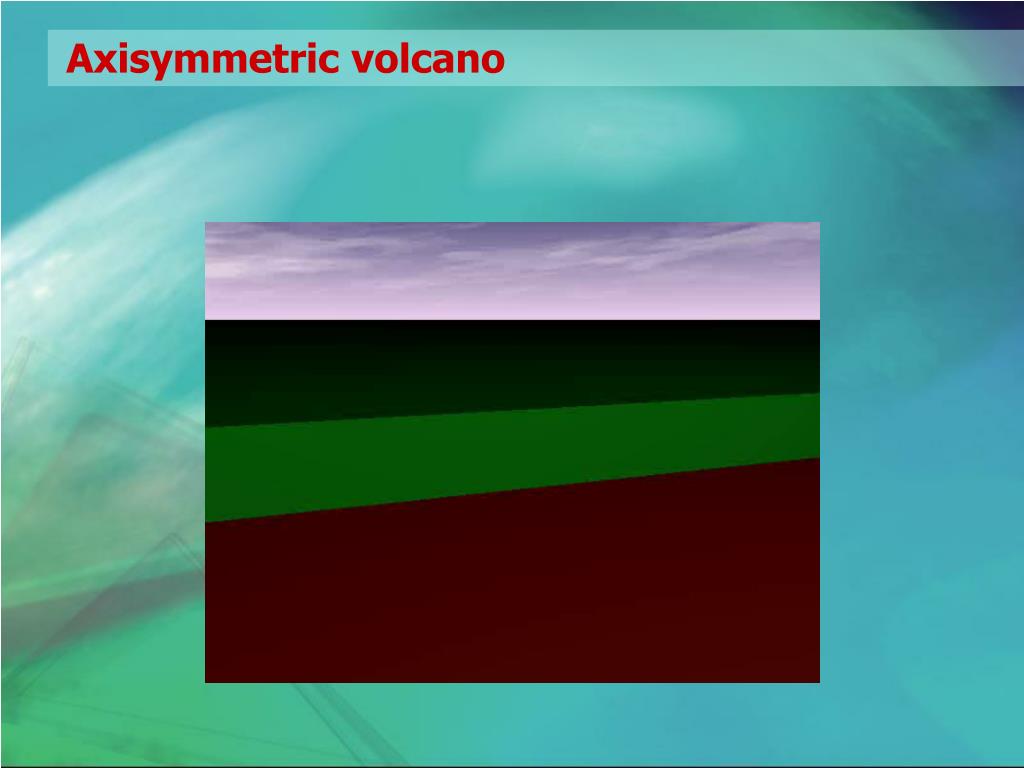 Axisymmetric volcano